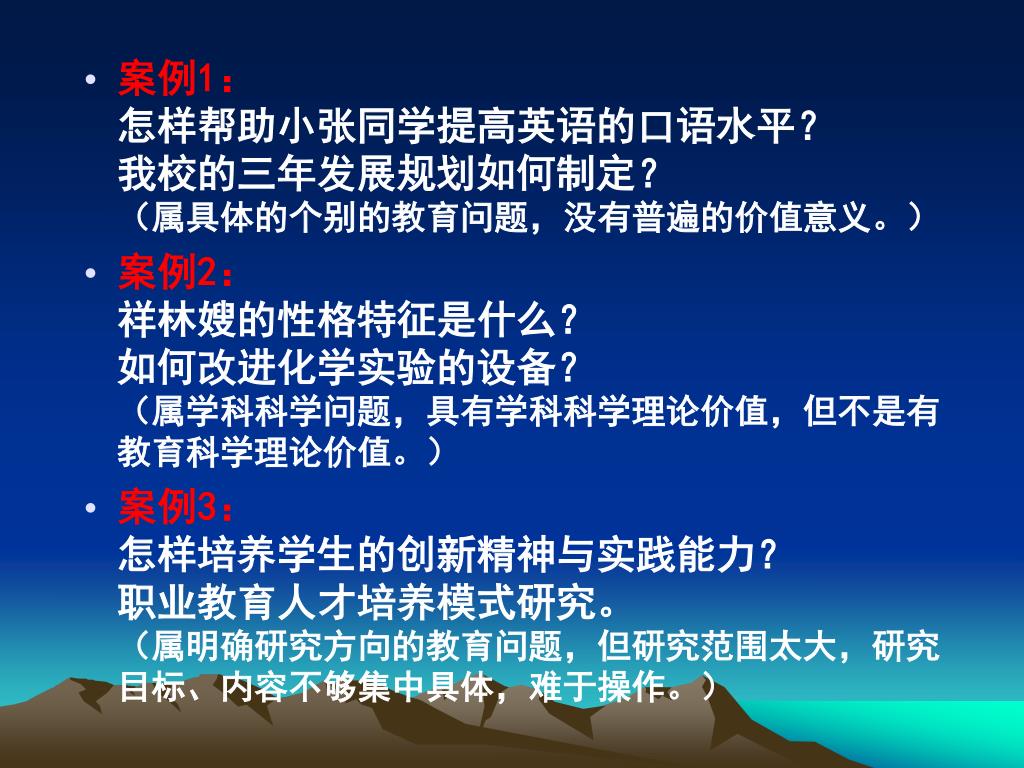 • 案例1：
怎样帮助小张同学提高英语的口语水平？
我校的三年发展规划如何制定？
（属具体的个别的教育问题，没有普遍的价值意义。）

• 案例2：
祥林嫂的性格特征是什么？
如何改进化学实验的设备？
（属学科科学问题，具有学科科学理论价值，但不是有教育科学理论价值。）

• 案例3：
怎样培养学生的创新精神与实践能力？
职业教育人才培养模式研究。
（属明确研究方向的教育问题，但研究范围太大，研究目标、内容不够集中具体，难于操作。）